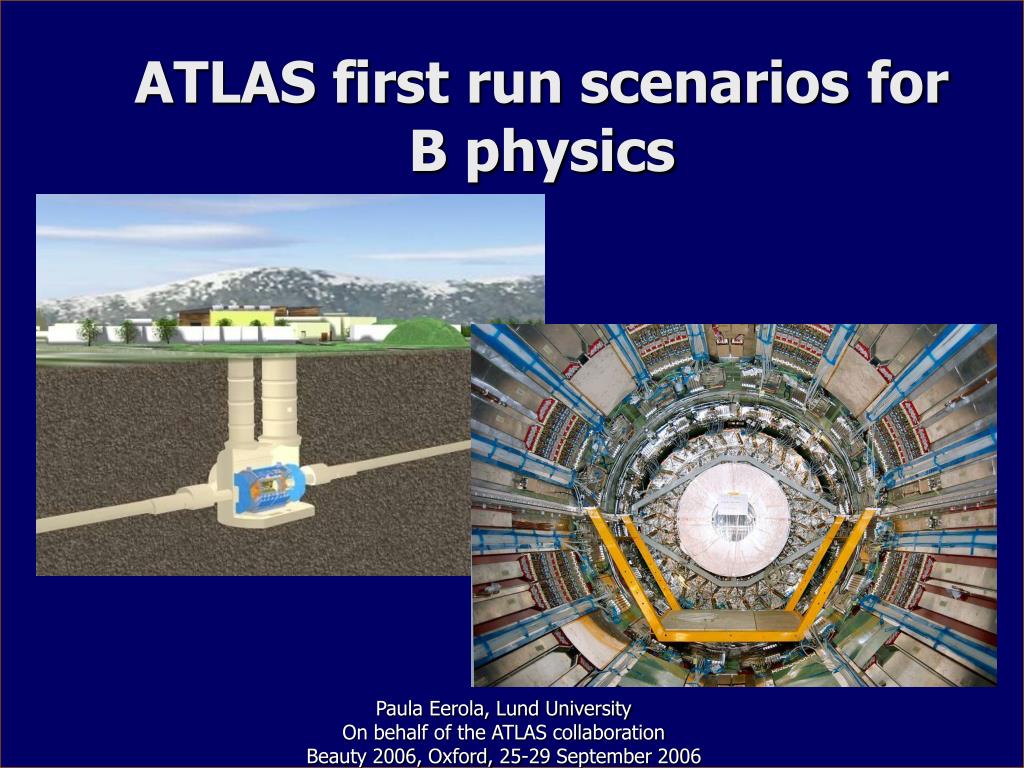 ATLAS first run scenarios for B physics

Paula Eerola, Lund University
On behalf of the ATLAS collaboration
Beauty 2006, Oxford, 25-29 September 2006